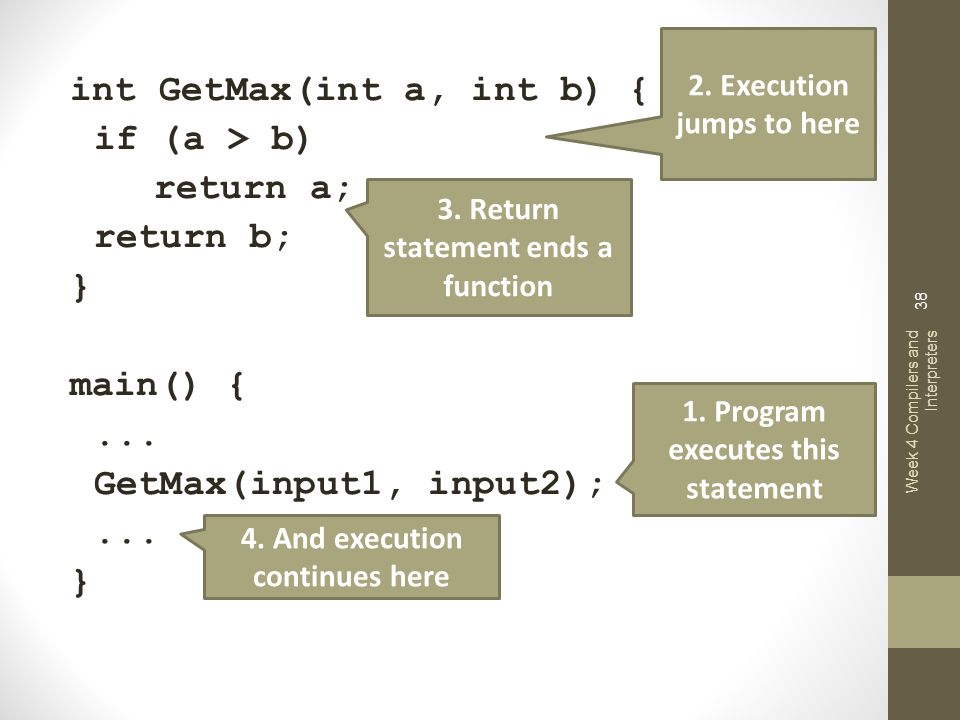 int GetMax(int a, int b) {
 if (a > b)
   return a;
 return b;
}

main() {
 ...
 GetMax(input1, input2);
 ...
}

2. Execution jumps to here

3. Return statement ends a function

1. Program executes this statement

4. And execution continues here

Week 4 Compilers and Interpreters

38